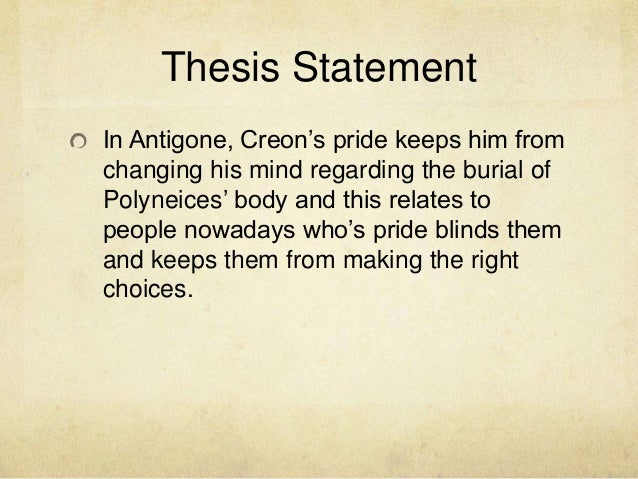 Thesis Statement

In Antigone, Creon’s pride keeps him from changing his mind regarding the burial of Polyneices’ body and this relates to people nowadays who’s pride blinds them and keeps them from making the right choices.